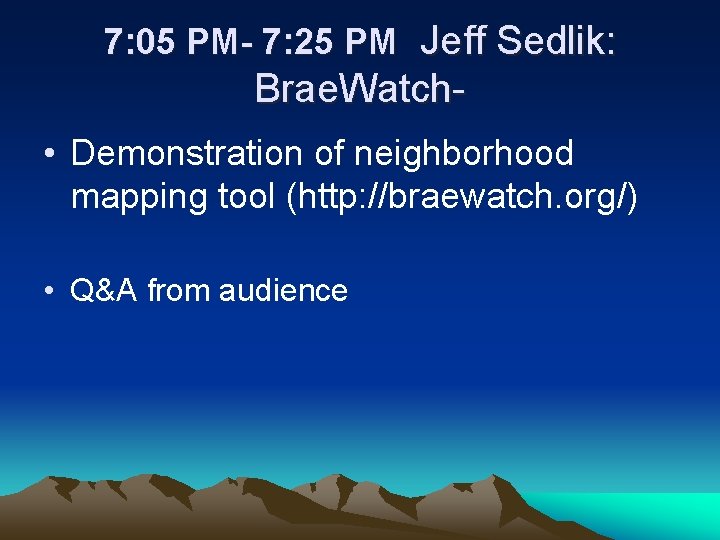 7:05 PM- 7:25 PM Jeff Sedlik: BraeWatch-

• Demonstration of neighborhood mapping tool (http://braewatch.org/)

• Q&A from audience